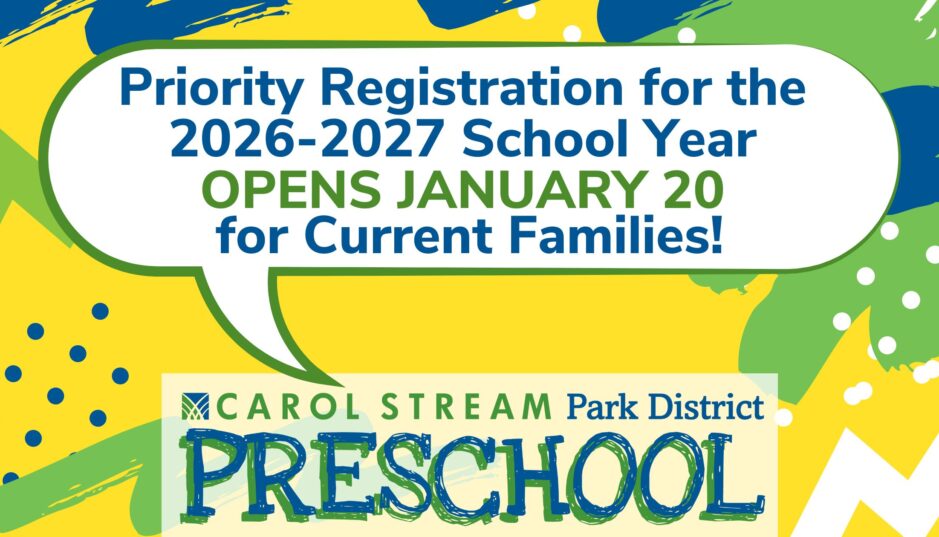 Priority Registration for the 2026-2027 School Year OPENS JANUARY 20 for Current Families!

CAROL STREAM Park District
PRESCHOOL